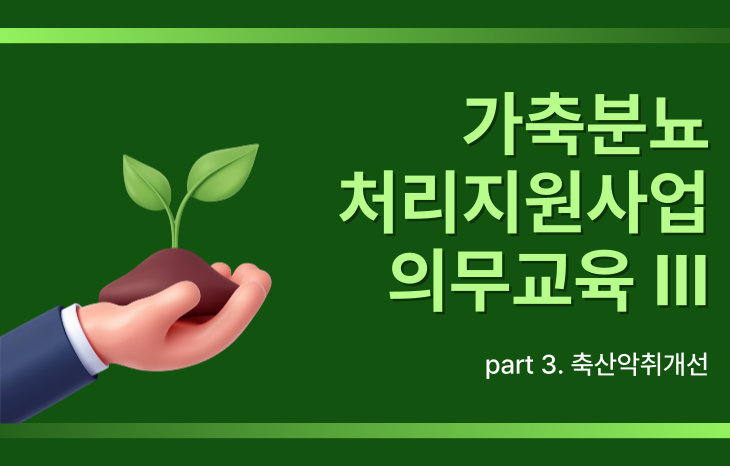 가축분뇨
처리지원사업
의무교육 III

part 3. 축산악취개선